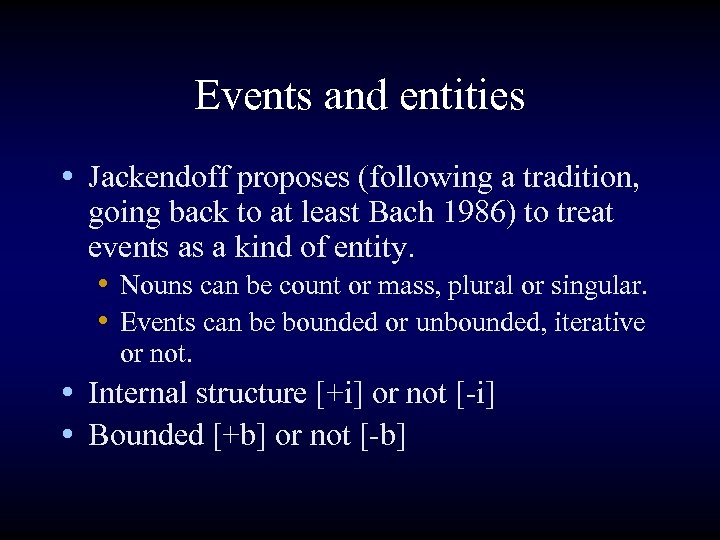 Events and entities

• Jackendoff proposes (following a tradition, going back to at least Bach 1986) to treat events as a kind of entity.
  • Nouns can be count or mass, plural or singular.
  • Events can be bounded or unbounded, iterative or not.
• Internal structure [+i] or not [-i]
• Bounded [+b] or not [-b]